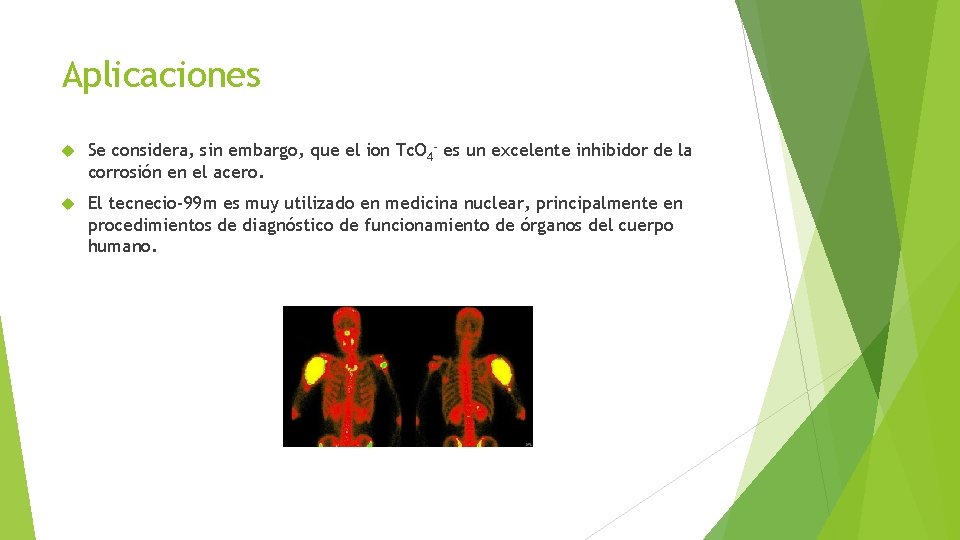 Aplicaciones

Se considera, sin embargo, que el ion $TcO_4^-$ es un excelente inhibidor de la corrosión en el acero.

El tecnecio-99m es muy utilizado en medicina nuclear, principalmente en procedimientos de diagnóstico de funcionamiento de órganos del cuerpo humano.